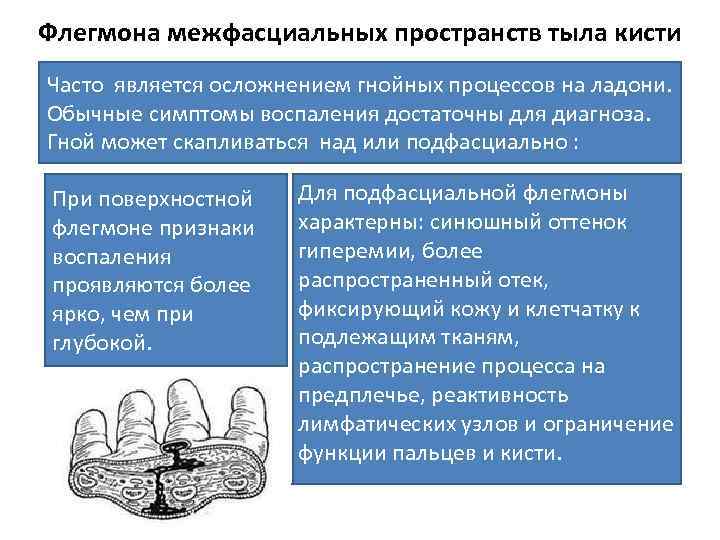 Флегмона межфасциальных пространств тыла кисти

Часто является осложнением гнойных процессов на ладони. Обычные симптомы воспаления достаточны для диагноза. Гной может скапливаться над или подфасциально :

При поверхностной флегмоне признаки воспаления проявляются более ярко, чем при глубокой.

Для подфасциальной флегмоны характерны: синюшный оттенок гиперемии, более распространенный отек, фиксирующий кожу и клетчатку к подлежащим тканям, распространение процесса на предплечье, реактивность лимфатических узлов и ограничение функции пальцев и кисти.